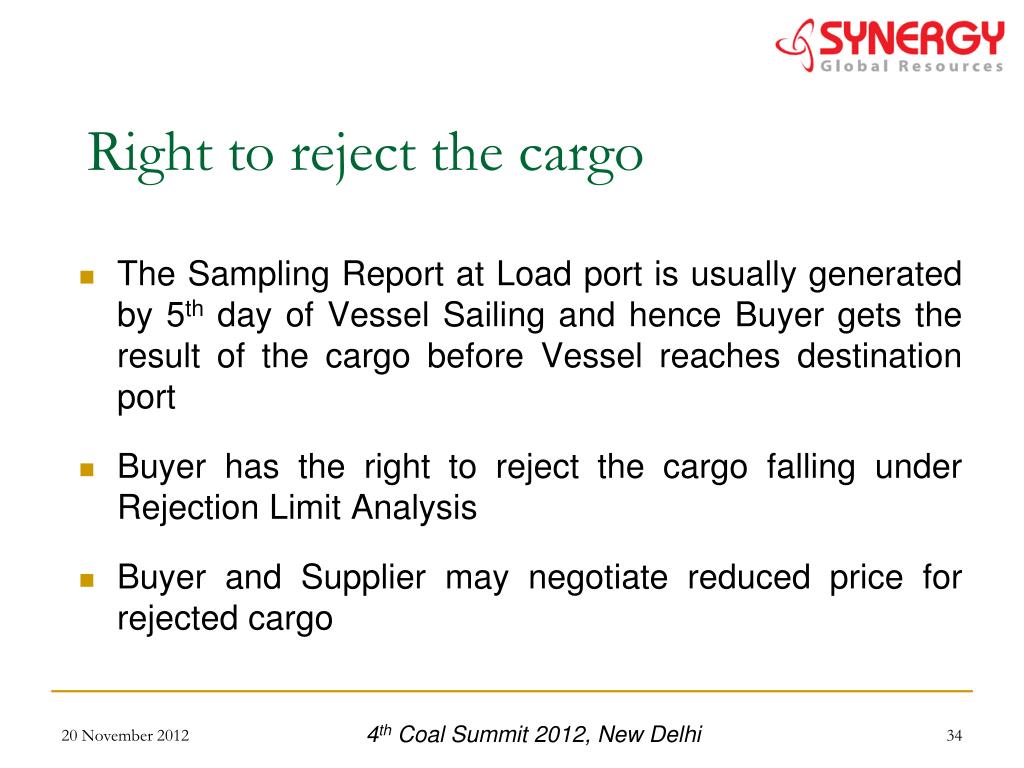 SYNERGY
Global Resources

Right to reject the cargo

The Sampling Report at Load port is usually generated by 5$^{th}$ day of Vessel Sailing and hence Buyer gets the result of the cargo before Vessel reaches destination port

Buyer has the right to reject the cargo falling under Rejection Limit Analysis

Buyer and Supplier may negotiate reduced price for rejected cargo

20 November 2012

4$^{th}$ Coal Summit 2012, New Delhi

34